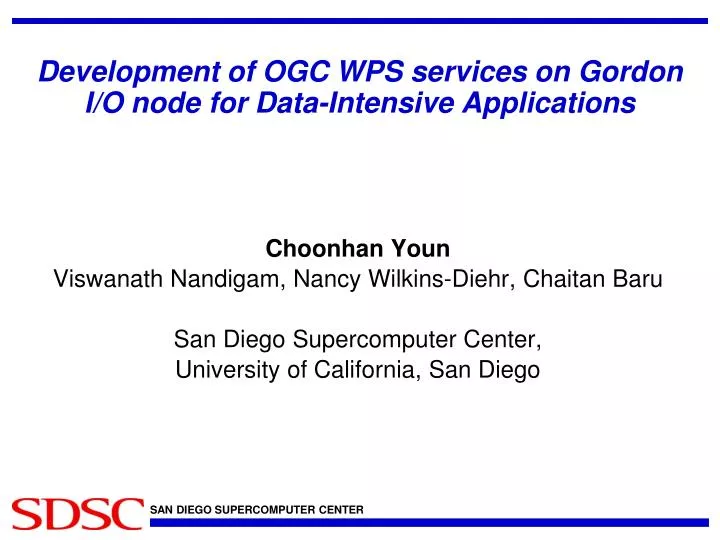 Development of OGC WPS services on Gordon I/O node for Data-Intensive Applications

Choonhan Youn
Viswanath Nandigam, Nancy Wilkins-Diehr, Chaitan Baru

San Diego Supercomputer Center,
University of California, San Diego

SDSC SAN DIEGO SUPERCOMPUTER CENTER